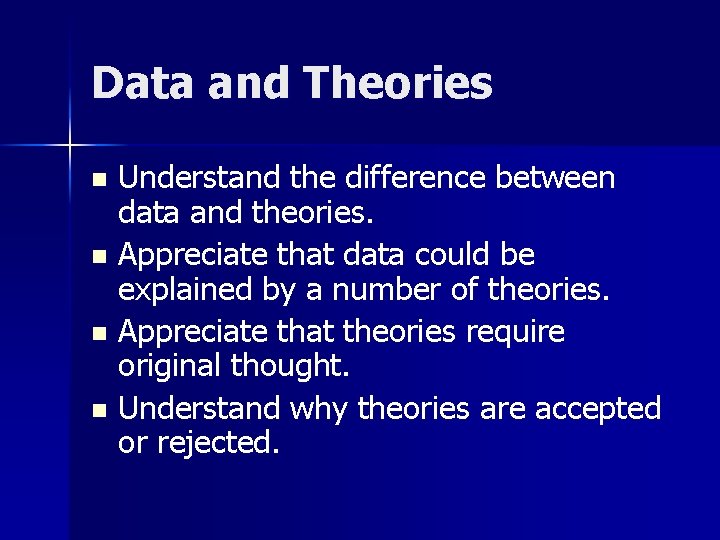 Data and Theories

- Understand the difference between data and theories.
- Appreciate that data could be explained by a number of theories.
- Appreciate that theories require original thought.
- Understand why theories are accepted or rejected.